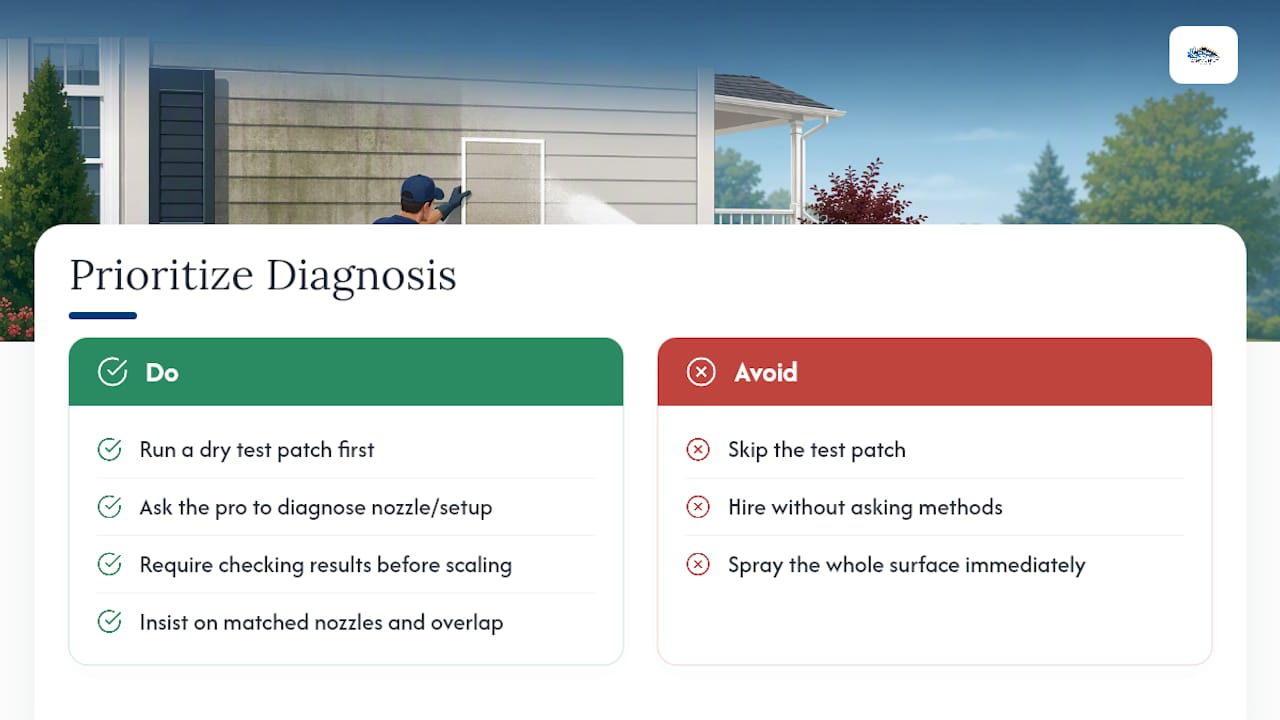 Prioritize Diagnosis

Do

Run a dry test patch first

Ask the pro to diagnose nozzle/setup

Require checking results before scaling

Insist on matched nozzles and overlap

Avoid

Skip the test patch

Hire without asking methods

Spray the whole surface immediately